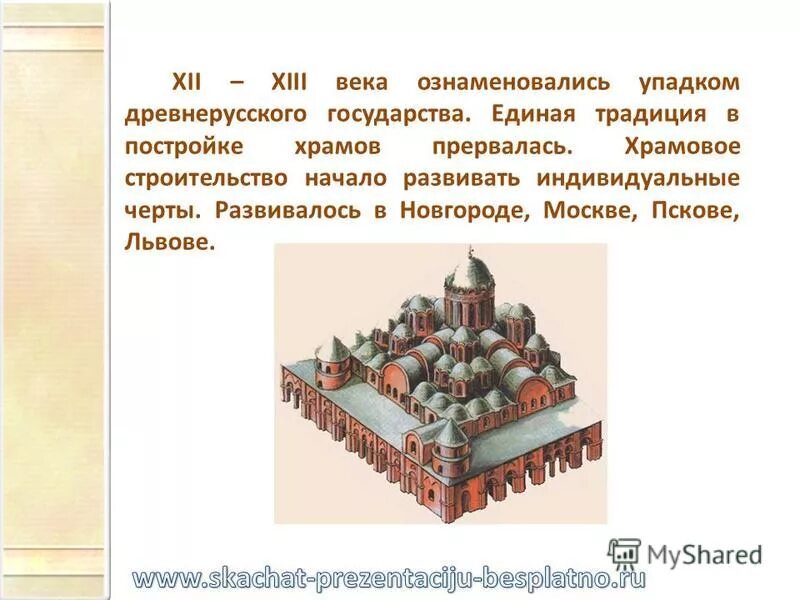 XII – XIII века ознаменовались упадком древнерусского государства. Единая традиция в постройке храмов прервалась. Храмовое строительство начало развивать индивидуальные черты. Развивалось в Новгороде, Москве, Пскове, Львове.

MyShared

www.skachat-prezentaciju-besplatno.ru